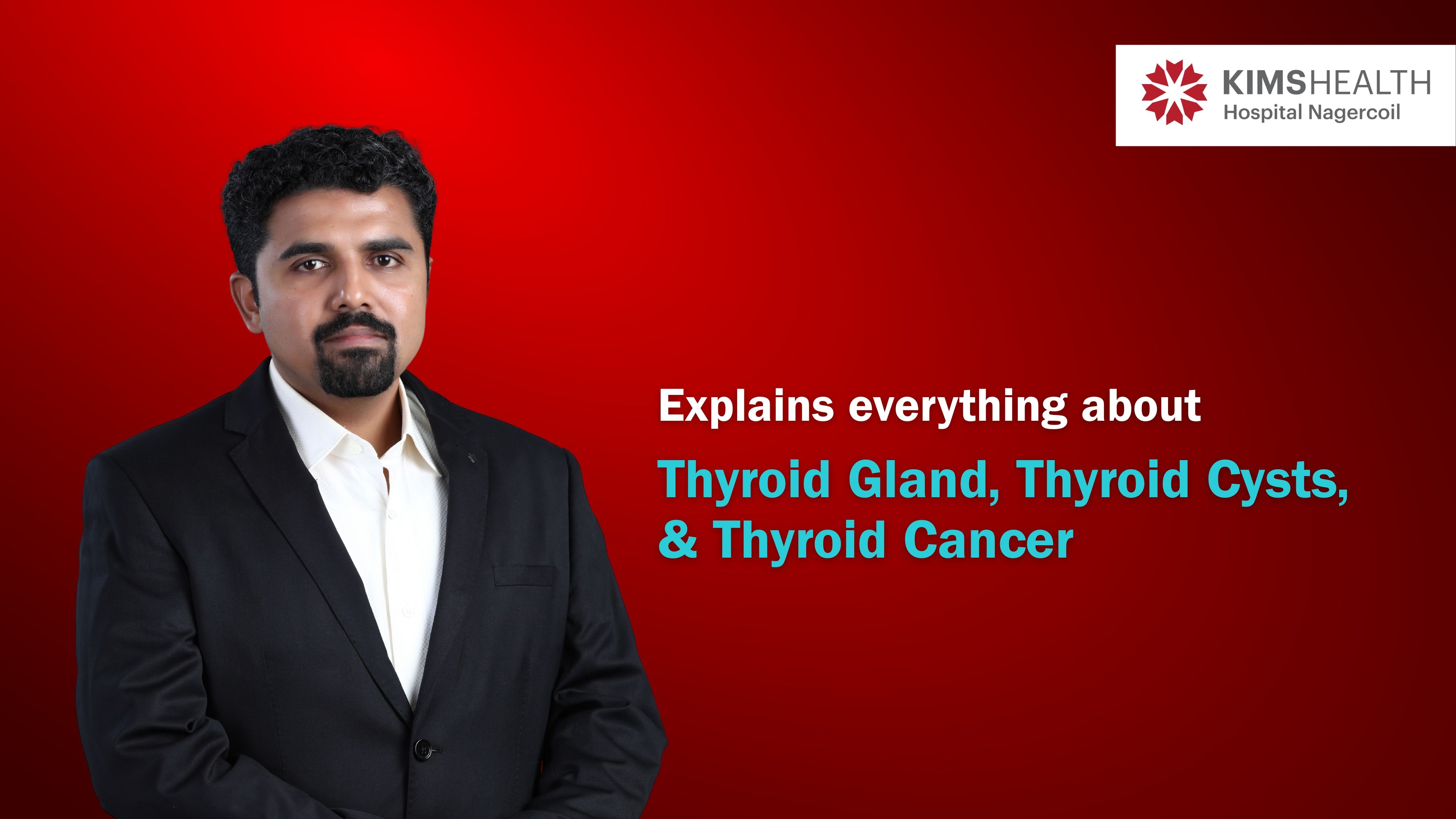 KIMSHEALTH
Hospital Nagercoil

Explains everything about

Thyroid Gland, Thyroid Cysts, & Thyroid Cancer